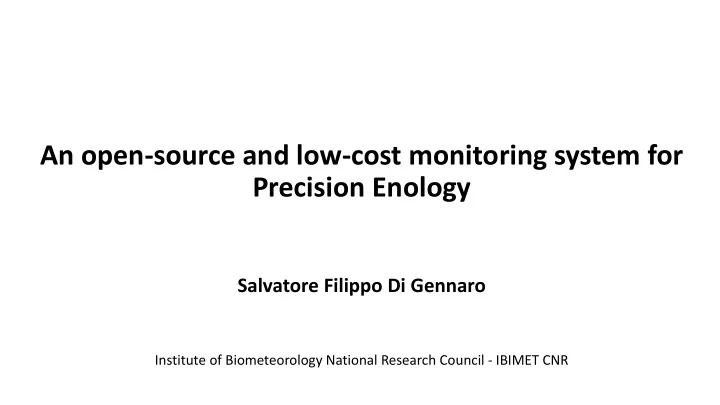 An open-source and low-cost monitoring system for Precision Enology

Salvatore Filippo Di Gennaro

Institute of Biometeorology National Research Council - IBIMET CNR